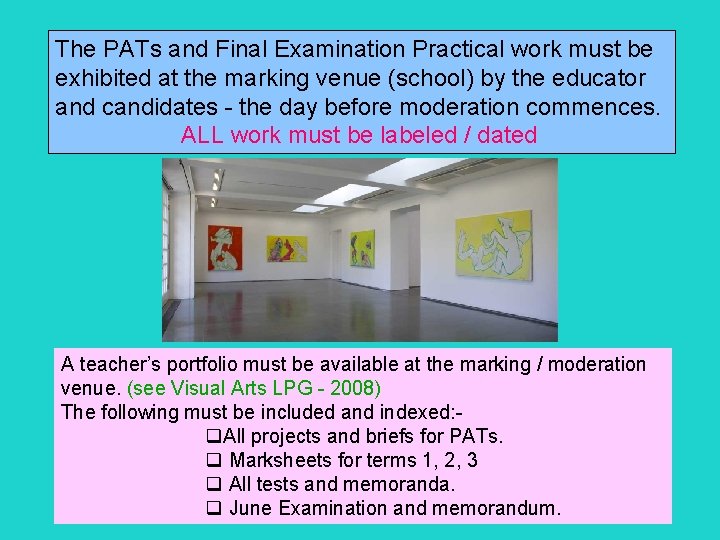 The PATs and Final Examination Practical work must be exhibited at the marking venue (school) by the educator and candidates - the day before moderation commences.
ALL work must be labeled / dated

A teacher's portfolio must be available at the marking / moderation venue. (see Visual Arts LPG - 2008)
The following must be included and indexed:-
❑All projects and briefs for PATs.
❑ Marksheets for terms 1, 2, 3
❑ All tests and memoranda.
❑ June Examination and memorandum.